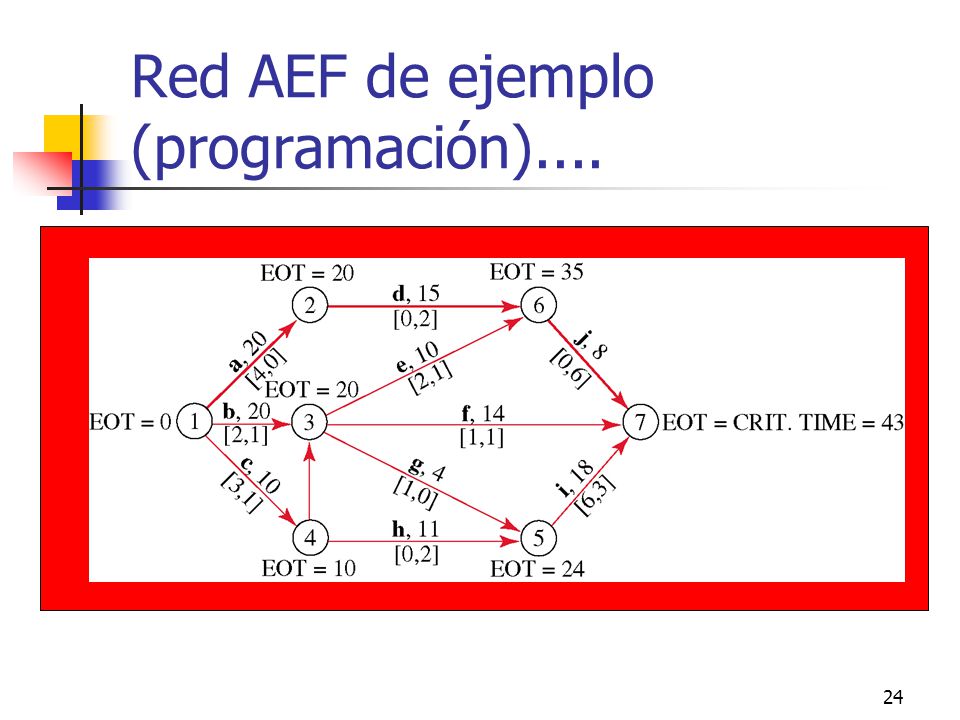 Red AEF de ejemplo (programación)....

EOT = 20
EOT = 35
2
d, 15
[0,2]
6
a, 20
[4,0]
e, 10
[2,1]
j, 8
[0,6]
EOT = 20
EOT = 0
1
b, 20
[2,1]
3
f, 14
[1,1]
7
EOT = CRIT. TIME = 43
c, 10
[3,1]
g, 4
[1,0]
i, 18
[6,3]
4
h, 11
[0,2]
5
EOT = 10
EOT = 24

24